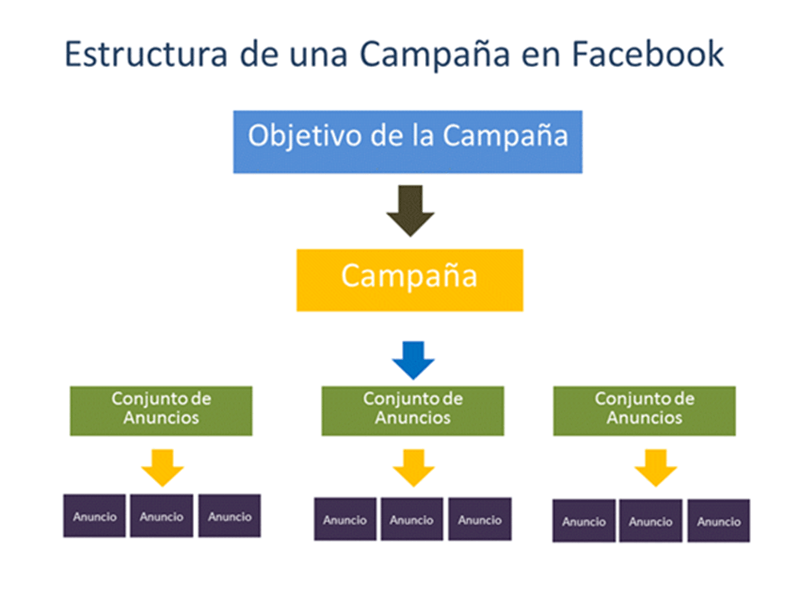 Estructura de una Campaña en Facebook

Objetivo de la Campaña

Campaña

Conjunto de Anuncios

Conjunto de Anuncios

Conjunto de Anuncios

Anuncio Anuncio Anuncio

Anuncio Anuncio Anuncio

Anuncio Anuncio Anuncio